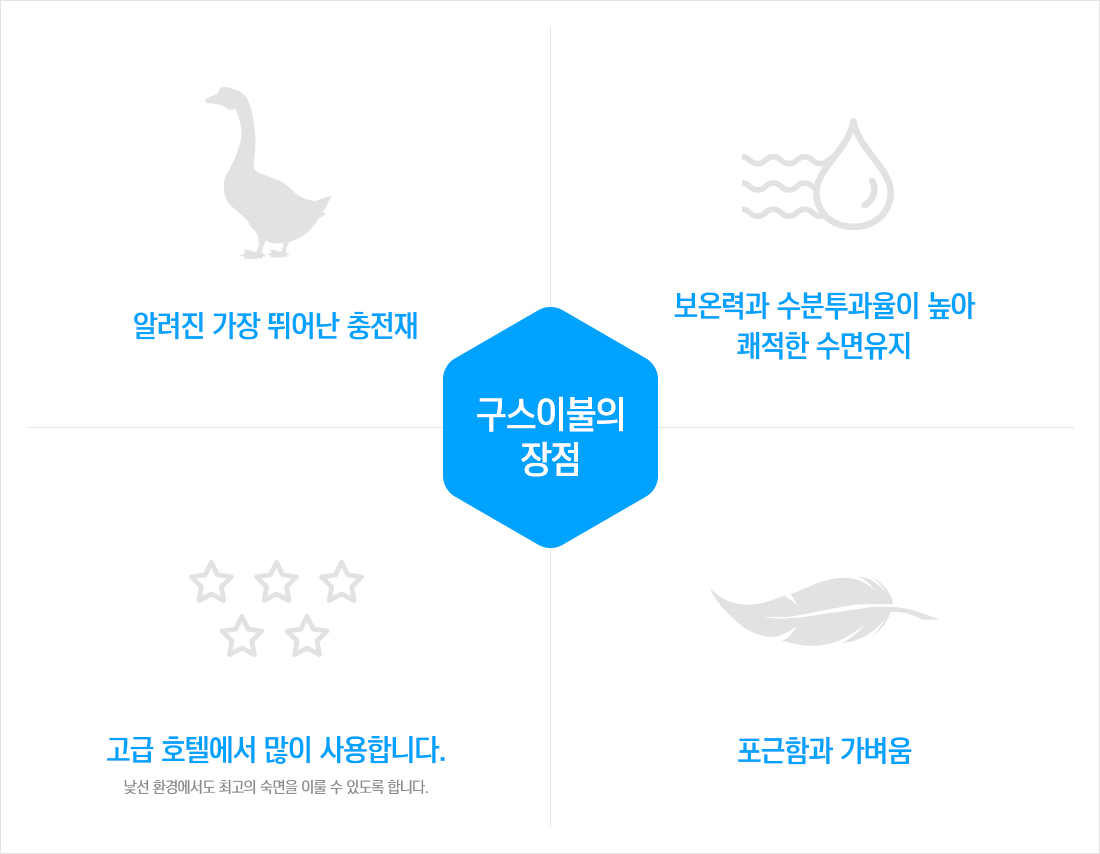 알려진 가장 뛰어난 충전재

보온력과 수분투과율이 높아
쾌적한 수면유지

구스이불의
장점

고급 호텔에서 많이 사용합니다.
낯선 환경에서도 최고의 숙면을 이룰 수 있도록 합니다.

포근함과 가벼움